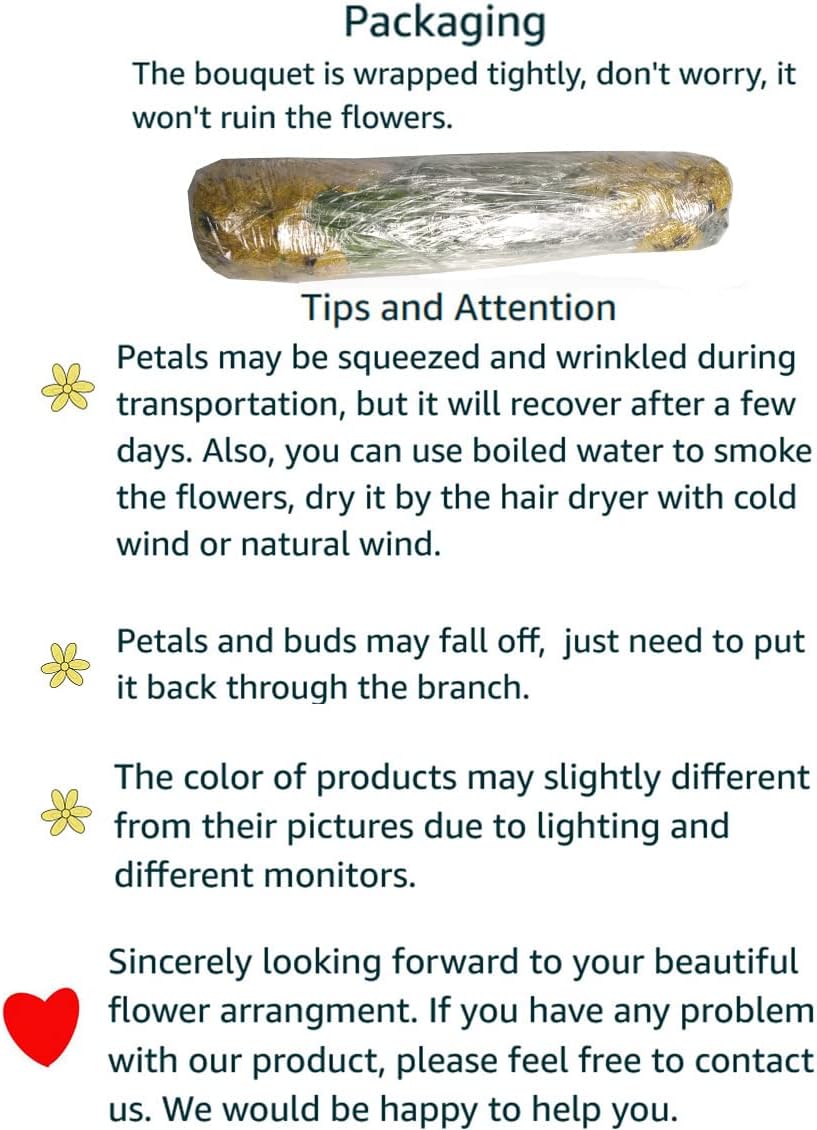 Packaging

The bouquet is wrapped tightly, don't worry, it won't ruin the flowers.

Tips and Attention

Petals may be squeezed and wrinkled during transportation, but it will recover after a few days. Also, you can use boiled water to smoke the flowers, dry it by the hair dryer with cold wind or natural wind.

Petals and buds may fall off,  just need to put it back through the branch.

The color of products may slightly different from their pictures due to lighting and different monitors.

Sincerely looking forward to your beautiful flower arrangment. If you have any problem with our product, please feel free to contact us. We would be happy to help you.